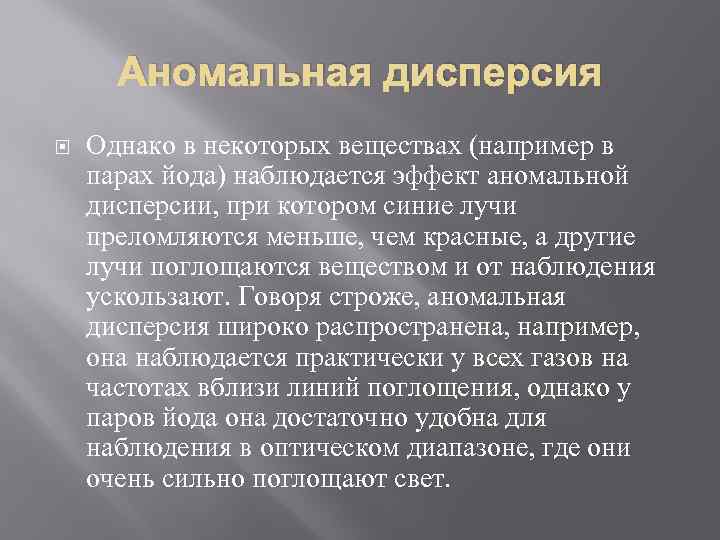 Аномальная дисперсия

Однако в некоторых веществах (например в парах йода) наблюдается эффект аномальной дисперсии, при котором синие лучи преломляются меньше, чем красные, а другие лучи поглощаются веществом и от наблюдения ускользают. Говоря строже, аномальная дисперсия широко распространена, например, она наблюдается практически у всех газов на частотах вблизи линий поглощения, однако у паров йода она достаточно удобна для наблюдения в оптическом диапазоне, где они очень сильно поглощают свет.